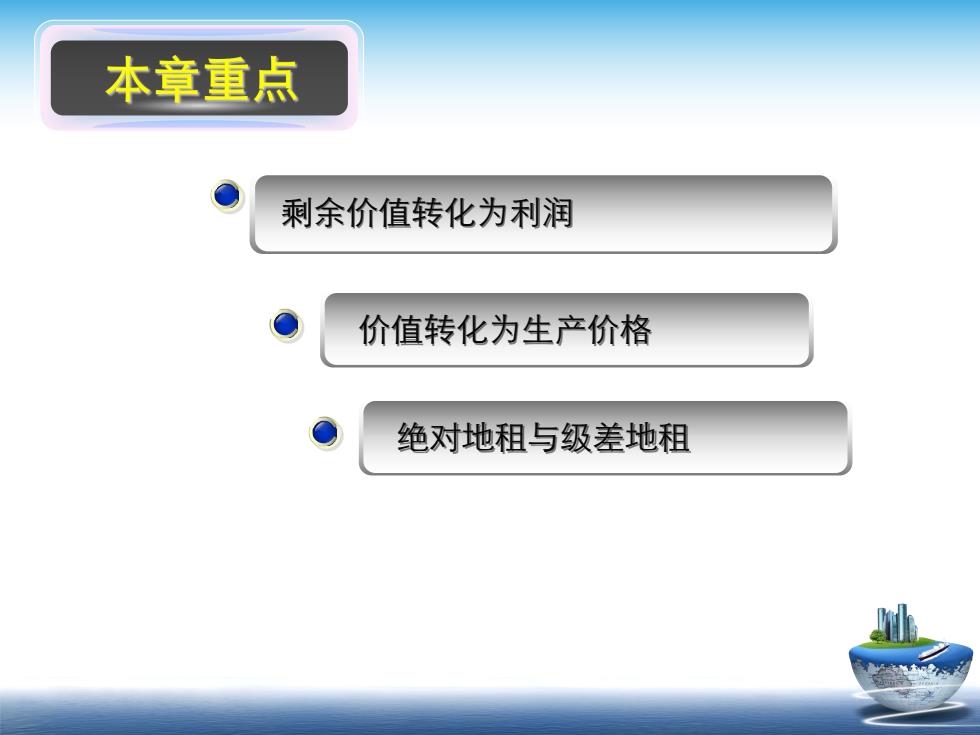 本章重点

剩余价值转化为利润

价值转化为生产价格

绝对地租与级差地租